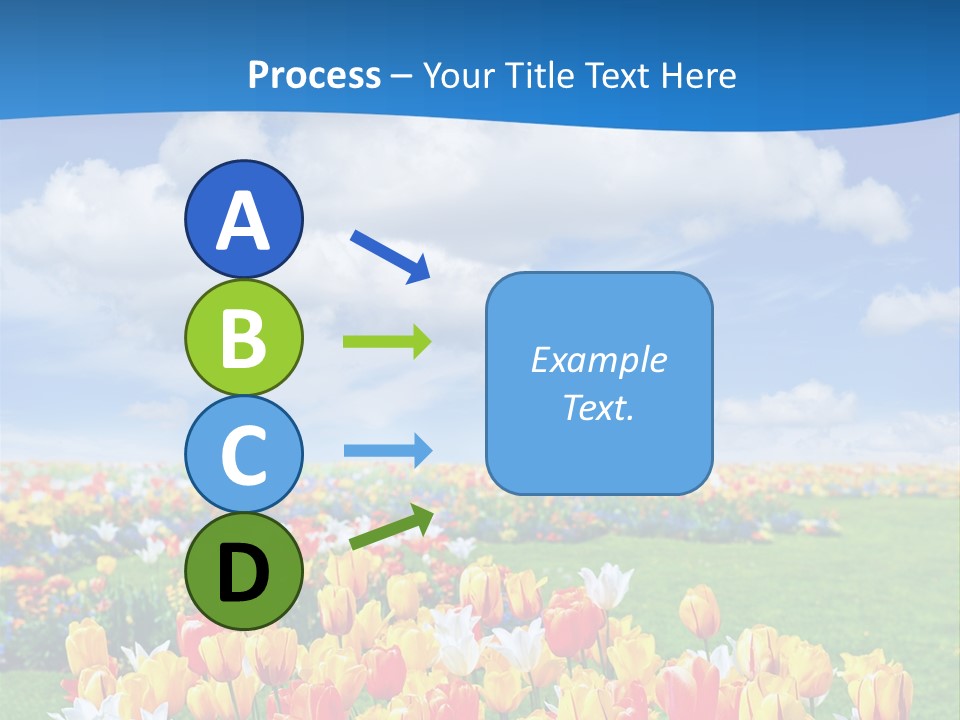 Process – Your Title Text Here

A

B

C

D

Example Text.